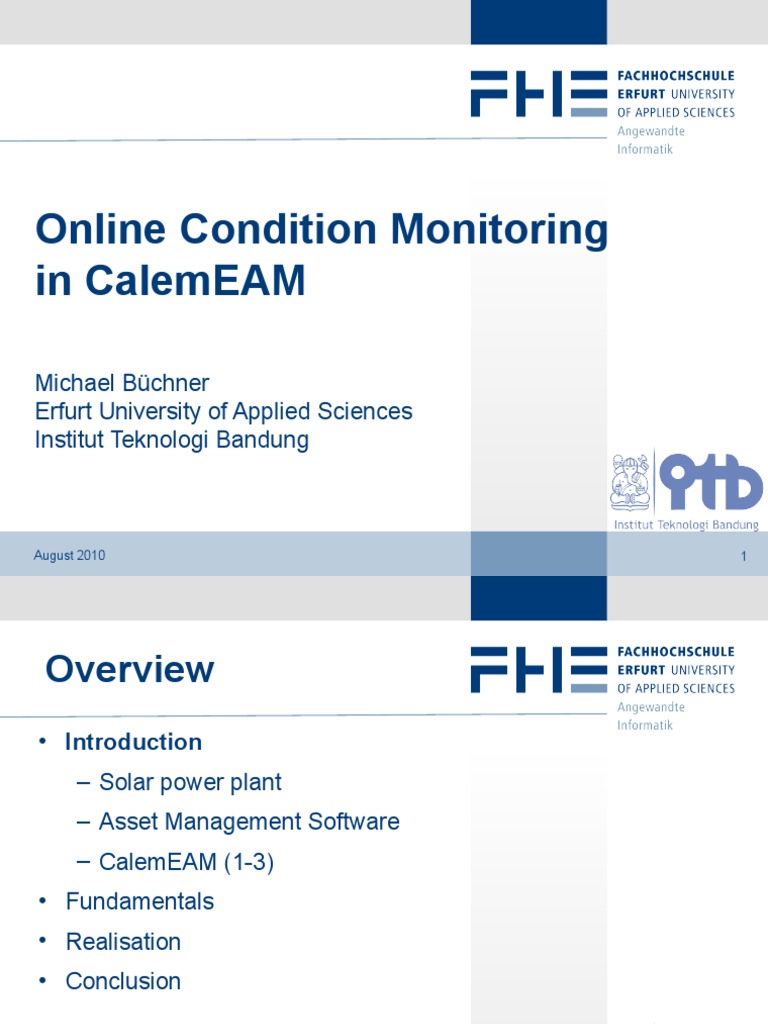 FHE FACHHOCHSCHULE ERFURT UNIVERSITY OF APPLIED SCIENCES
Angewandte Informatik

Online Condition Monitoring in CalemEAM

Michael Büchner
Erfurt University of Applied Sciences
Institut Teknologi Bandung

itb
Institut Teknologi Bandung

August 2010

1

Overview

FHE FACHHOCHSCHULE ERFURT UNIVERSITY OF APPLIED SCIENCES
Angewandte Informatik

• Introduction
– Solar power plant
– Asset Management Software
– CalemEAM (1-3)
• Fundamentals
• Realisation
• Conclusion